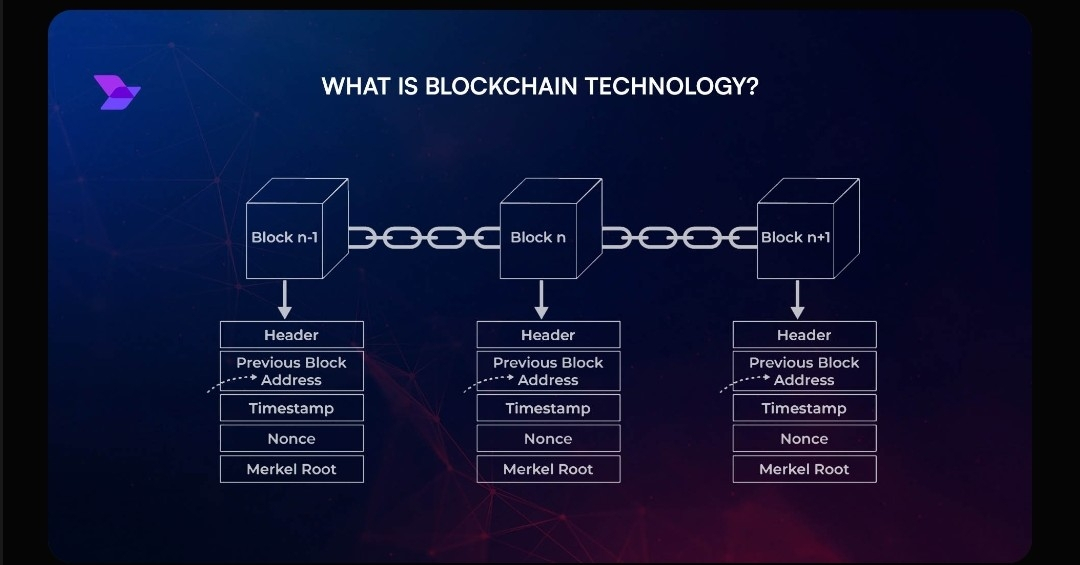 WHAT IS BLOCKCHAIN TECHNOLOGY?

Block n-1

Block n

Block n+1

Header
Previous Block Address
Timestamp
Nonce
Merkel Root

Header
Previous Block Address
Timestamp
Nonce
Merkel Root

Header
Previous Block Address
Timestamp
Nonce
Merkel Root